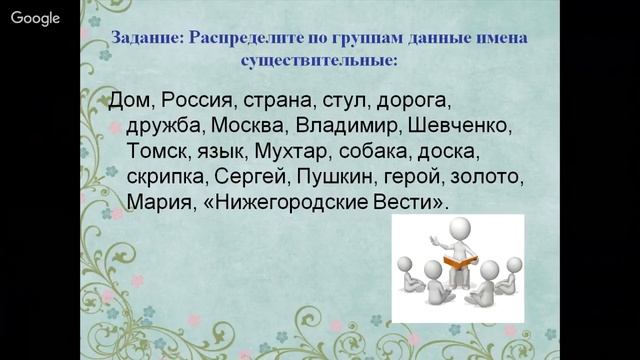 Google

Задание: Распределите по группам данные имена существительные:

Дом, Россия, страна, стул, дорога, дружба, Москва, Владимир, Шевченко, Томск, язык, Мухтар, собака, доска, скрипка, Сергей, Пушкин, герой, золото, Мария, «Нижегородские Вести».